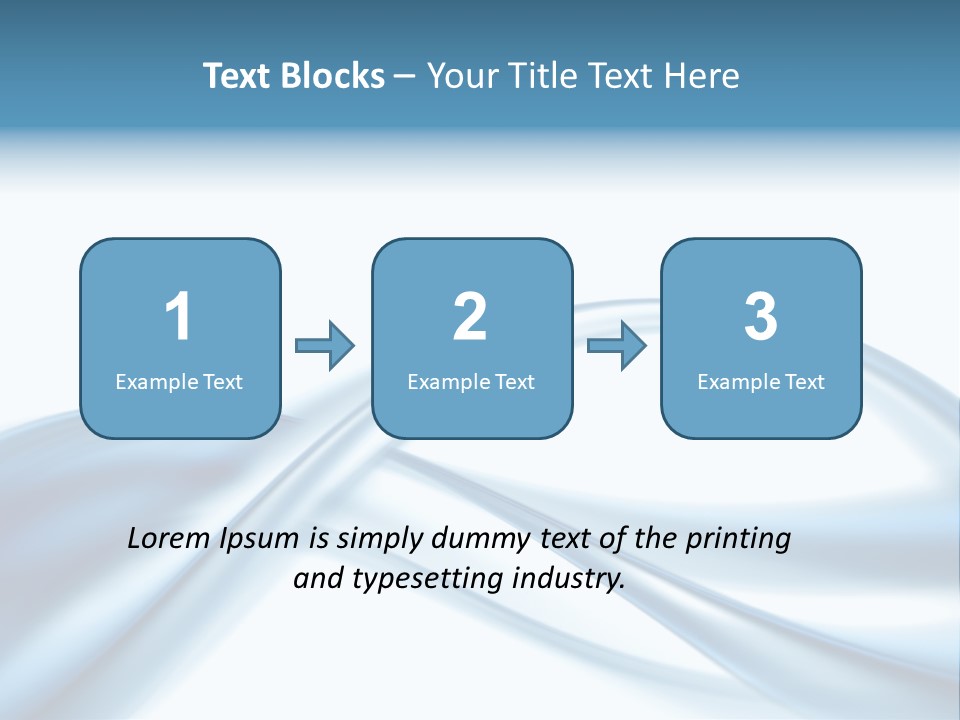 Text Blocks – Your Title Text Here

1
Example Text

2
Example Text

3
Example Text

Lorem Ipsum is simply dummy text of the printing and typesetting industry.